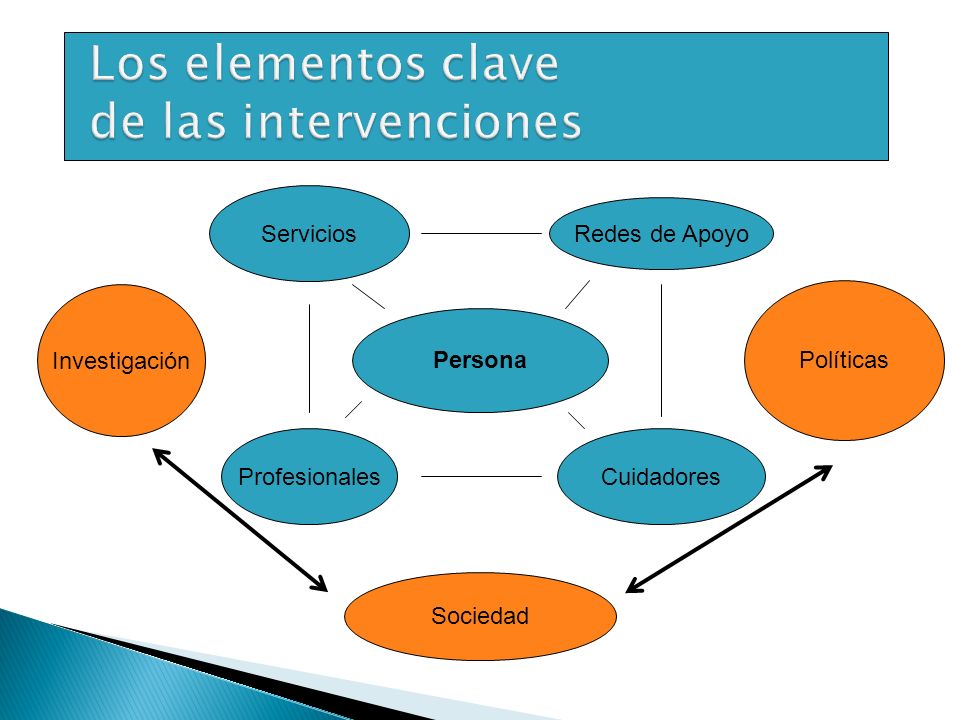 Los elementos clave
de las intervenciones

Servicios

Redes de Apoyo

Investigación

Persona

Políticas

Profesionales

Cuidadores

Sociedad